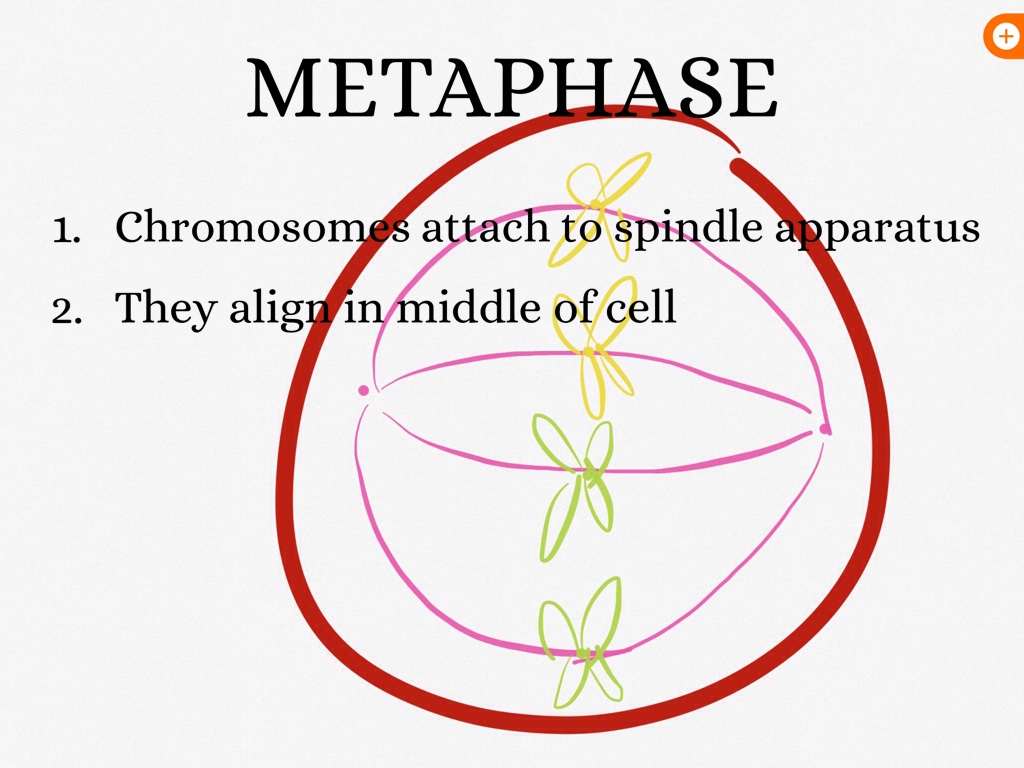 METAPHASE

1. Chromosomes attach to spindle apparatus
2. They align in middle of cell